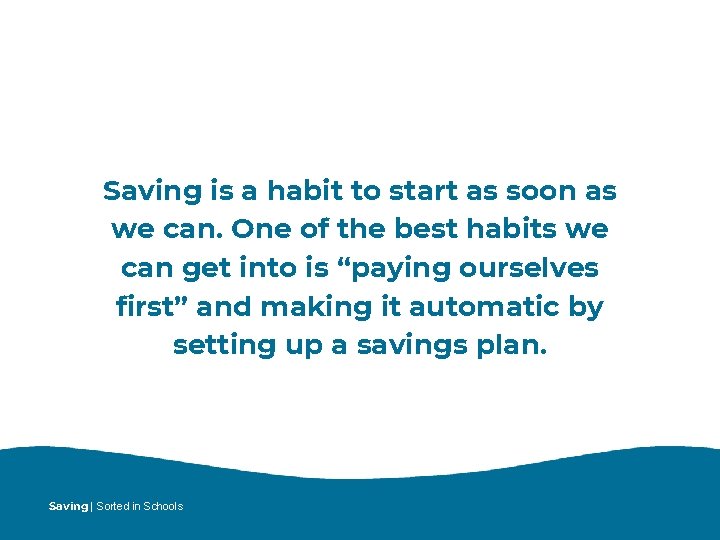 Saving is a habit to start as soon as we can. One of the best habits we can get into is “paying ourselves first” and making it automatic by setting up a savings plan.

Saving | Sorted in Schools